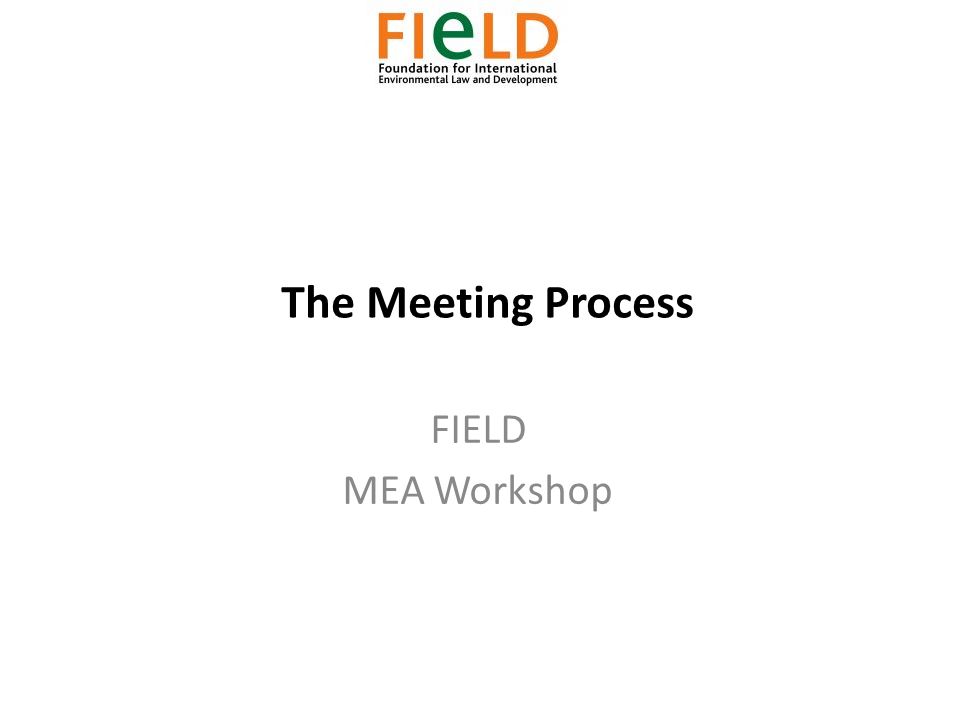 FIeLD
Foundation for International
Environmental Law and Development

The Meeting Process

FIELD
MEA Workshop